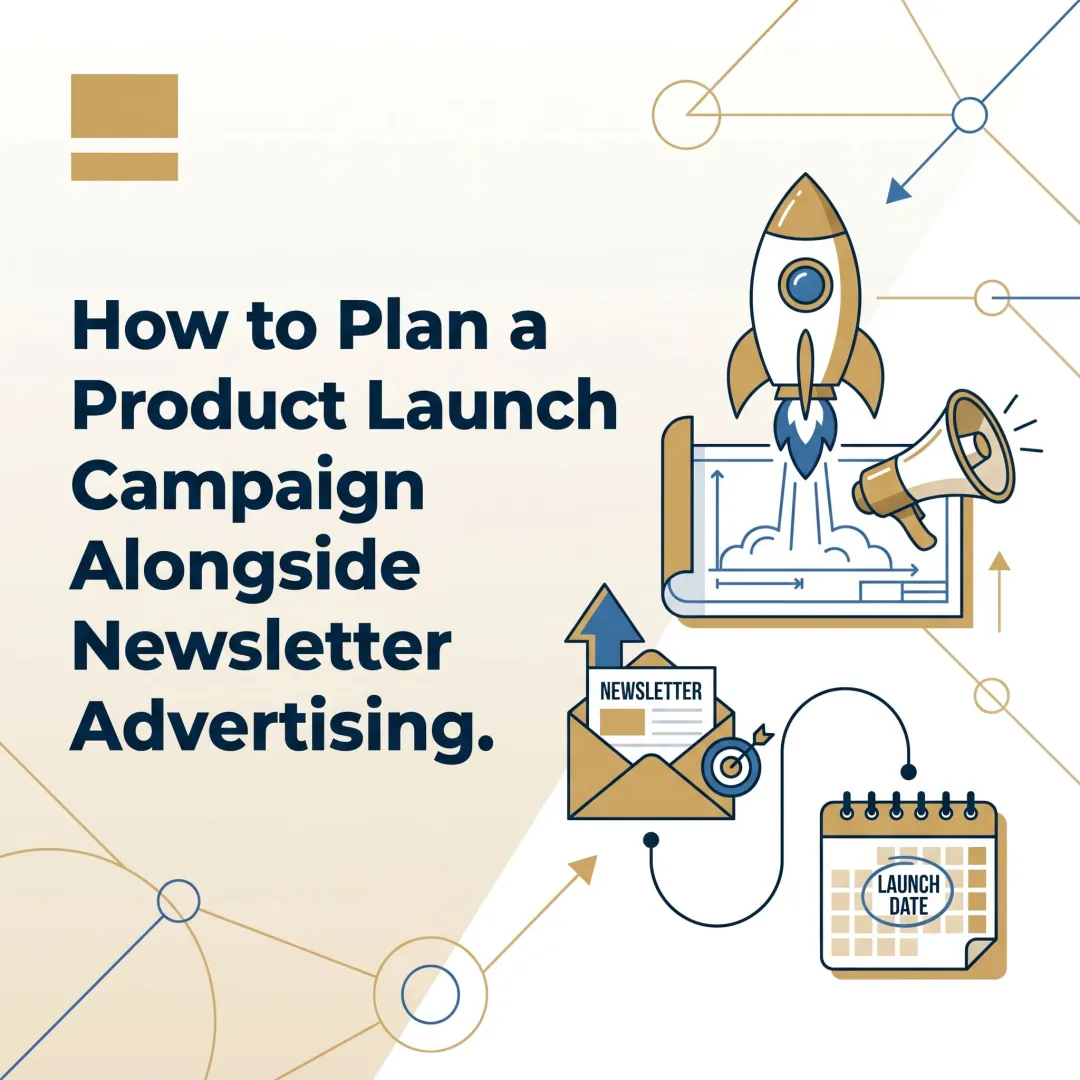 How to Plan a Product Launch Campaign Alongside Newsletter Advertising.

NEWSLETTER

LAUNCH DATE